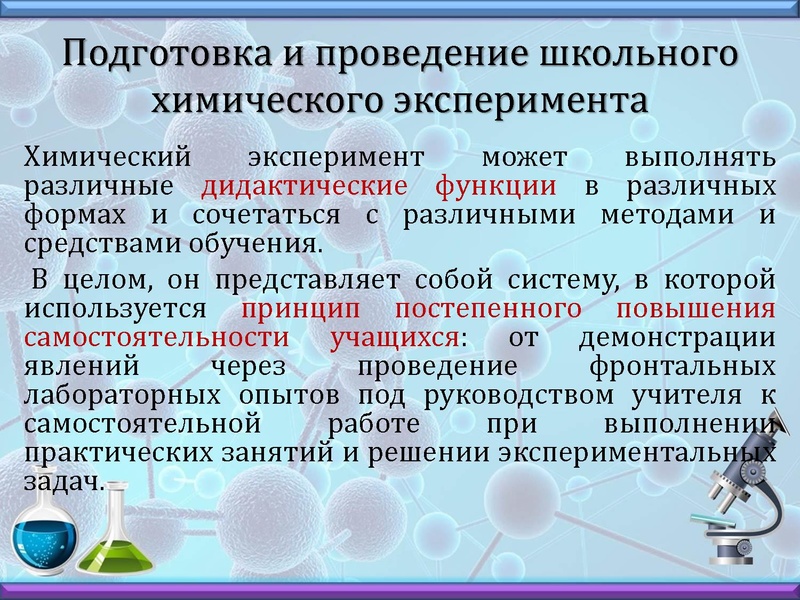 Подготовка и проведение школьного химического эксперимента

Химический эксперимент может выполнять различные дидактические функции в различных формах и сочетаться с различными методами и средствами обучения.

В целом, он представляет собой систему, в которой используется принцип постепенного повышения самостоятельности учащихся: от демонстрации явлений через проведение фронтальных лабораторных опытов под руководством учителя к самостоятельной работе при выполнении практических занятий и решении экспериментальных задач.